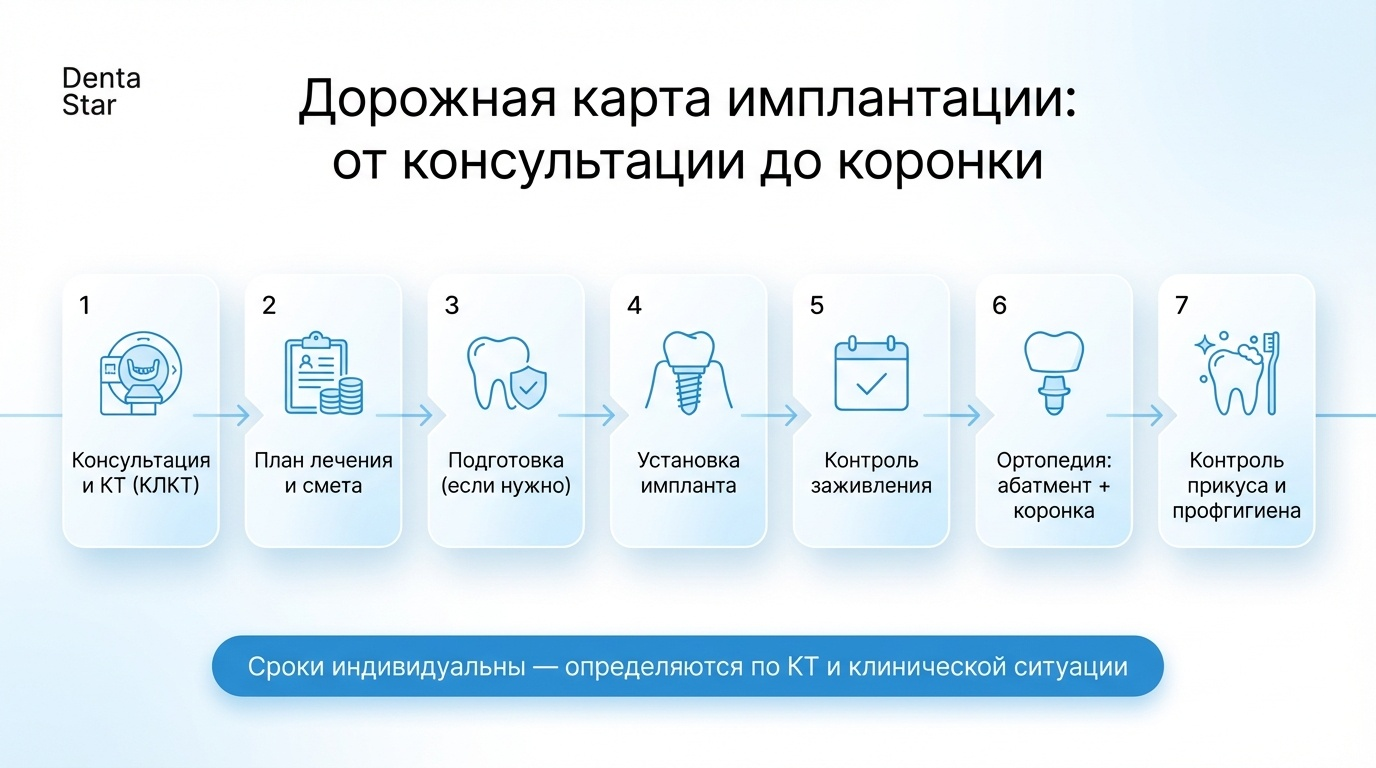 Denta Star

Дорожная карта имплантации: от консультации до коронки

1
Консультация и КТ (КЛКТ)

2
План лечения и смета

3
Подготовка (если нужно)

4
Установка импланта

5
Контроль заживления

6
Ортопедия: абатмент + коронка

7
Контроль прикуса и профгигиена

Сроки индивидуальны — определяются по КТ и клинической ситуации